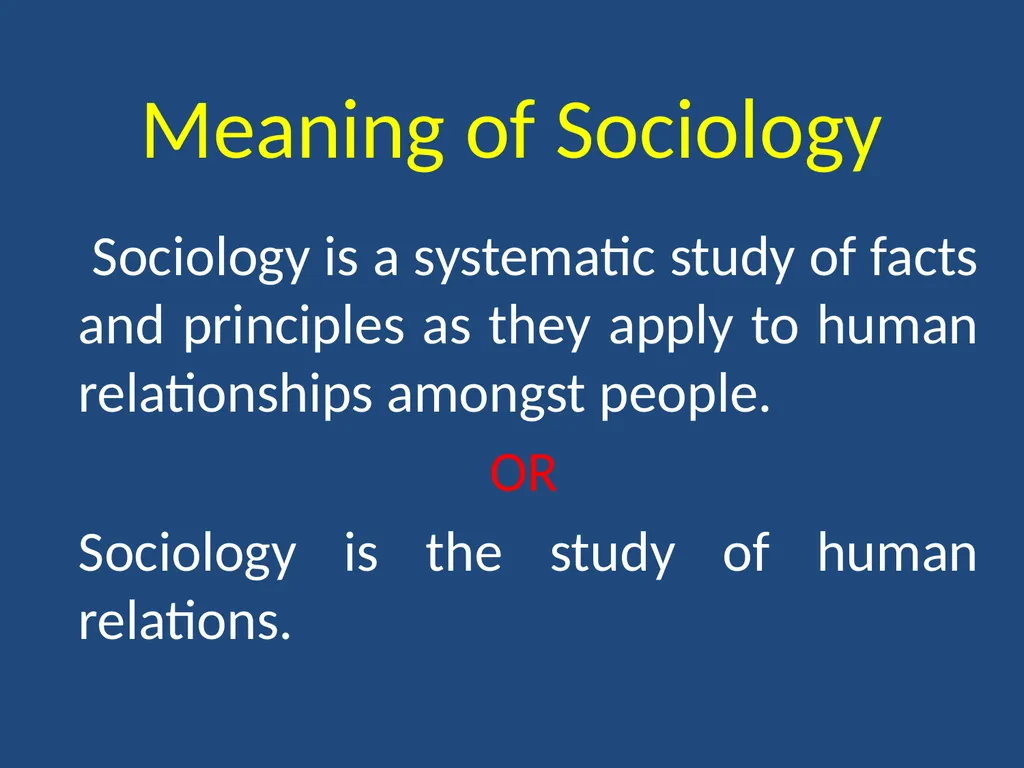 Meaning of Sociology

Sociology is a systematic study of facts and principles as they apply to human relationships amongst people.

OR

Sociology is the study of human relations.